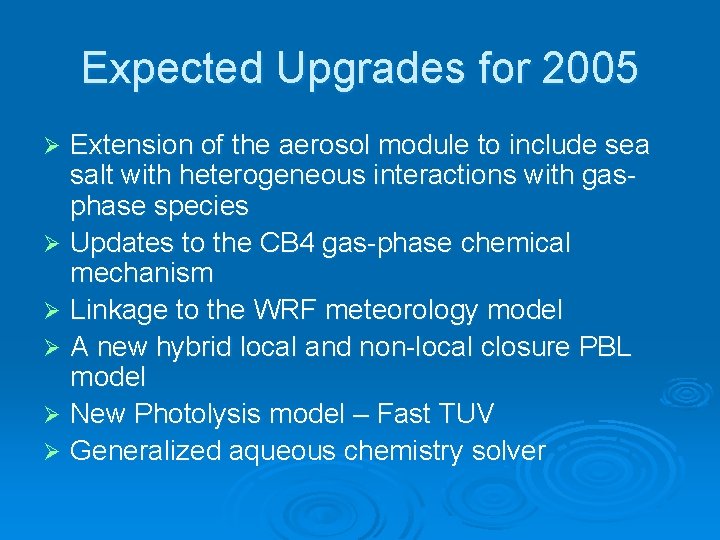 Expected Upgrades for 2005

➢ Extension of the aerosol module to include sea salt with heterogeneous interactions with gas-phase species
➢ Updates to the CB4 gas-phase chemical mechanism
➢ Linkage to the WRF meteorology model
➢ A new hybrid local and non-local closure PBL model
➢ New Photolysis model – Fast TUV
➢ Generalized aqueous chemistry solver